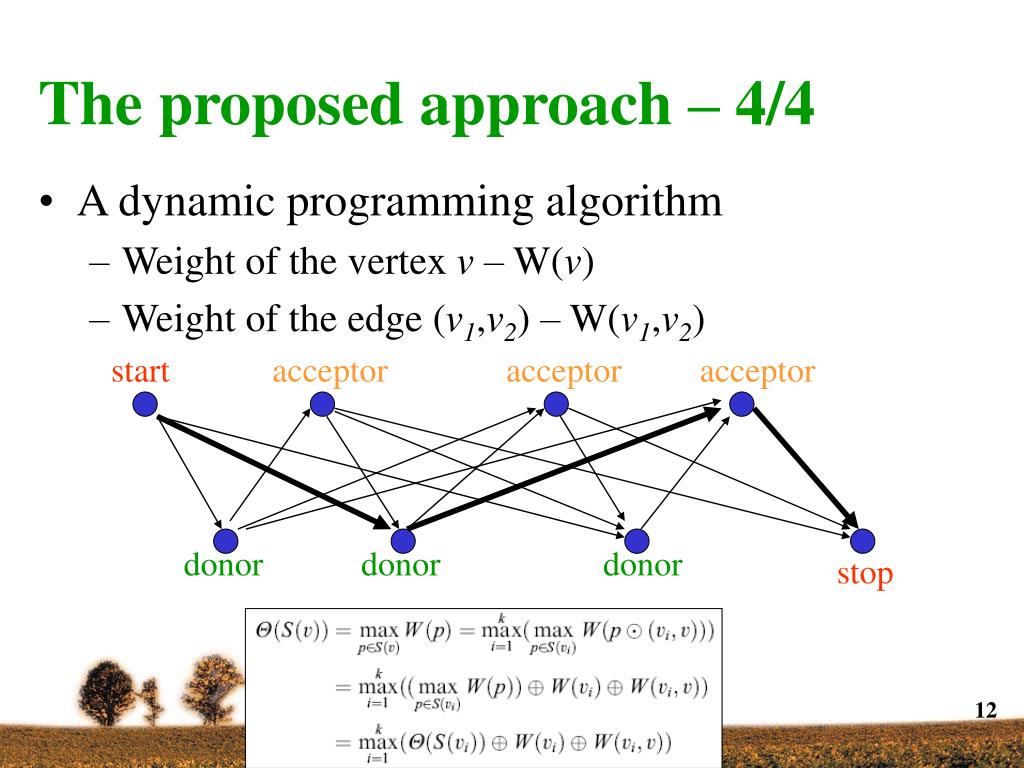 The proposed approach – 4/4

• A dynamic programming algorithm
 – Weight of the vertex $v$ – W($v$)
 – Weight of the edge ($v_1$,$v_2$) – W($v_1$,$v_2$)

start
acceptor
acceptor
acceptor
donor
donor
donor
stop

$\Theta(S(v)) = \max_{p \in S(v)} W(p) = \max_{i=1}^{k}(\max_{p \in S(v_i)} W(p \odot (v_i, v)))$
$= \max_{i=1}^{k}((\max_{p \in S(v_i)} W(p)) \oplus W(v_i) \oplus W(v_i, v))$
$= \max_{i=1}^{k}(\Theta(S(v_i)) \oplus W(v_i) \oplus W(v_i, v))$

12